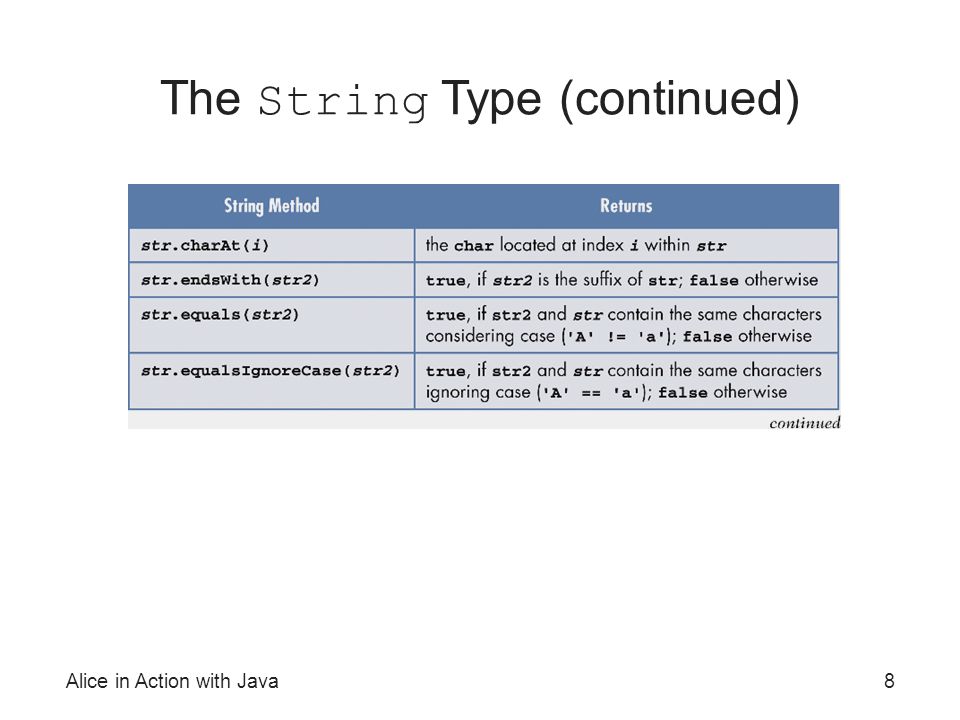 The String Type (continued)

| String Method | Returns |
|---|---|
| str.charAt(i) | the char located at index i within str |
| str.endsWith(str2) | true, if str2 is the suffix of str; false otherwise |
| str.equals(str2) | true, if str2 and str contain the same characters considering case ('A' != 'a'); false otherwise |
| str.equalsIgnoreCase(str2) | true, if str2 and str contain the same characters ignoring case ('A' == 'a'); false otherwise |

continued

Alice in Action with Java

8